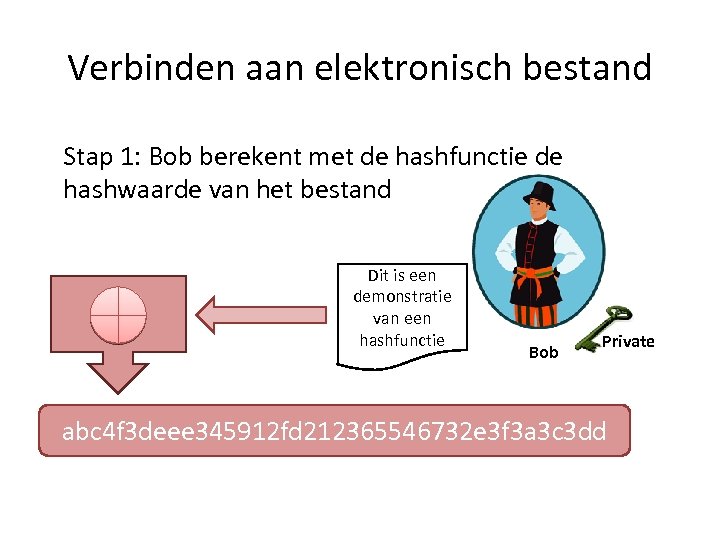 Verbinden aan elektronisch bestand

Stap 1: Bob berekent met de hashfunctie de hashwaarde van het bestand

Dit is een demonstratie van een hashfunctie

Bob

Private

abc4f3deee345912fd212365546732e3f3a3c3dd